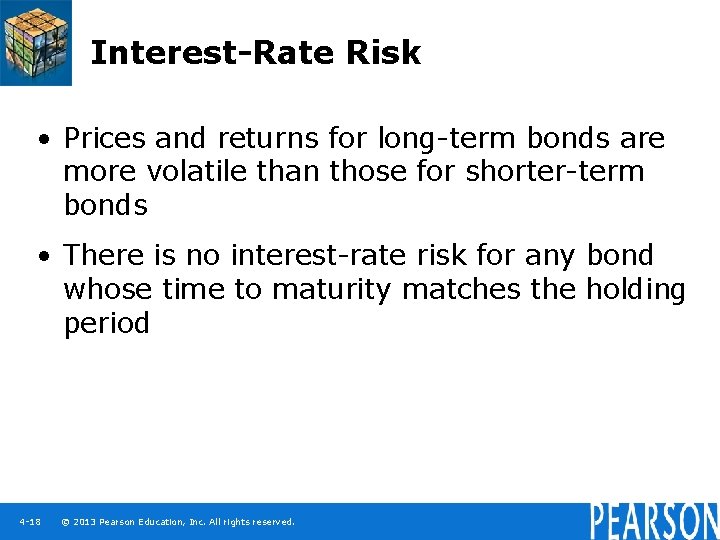 Interest-Rate Risk

• Prices and returns for long-term bonds are more volatile than those for shorter-term bonds

• There is no interest-rate risk for any bond whose time to maturity matches the holding period

4-18 © 2013 Pearson Education, Inc. All rights reserved.

PEARSON